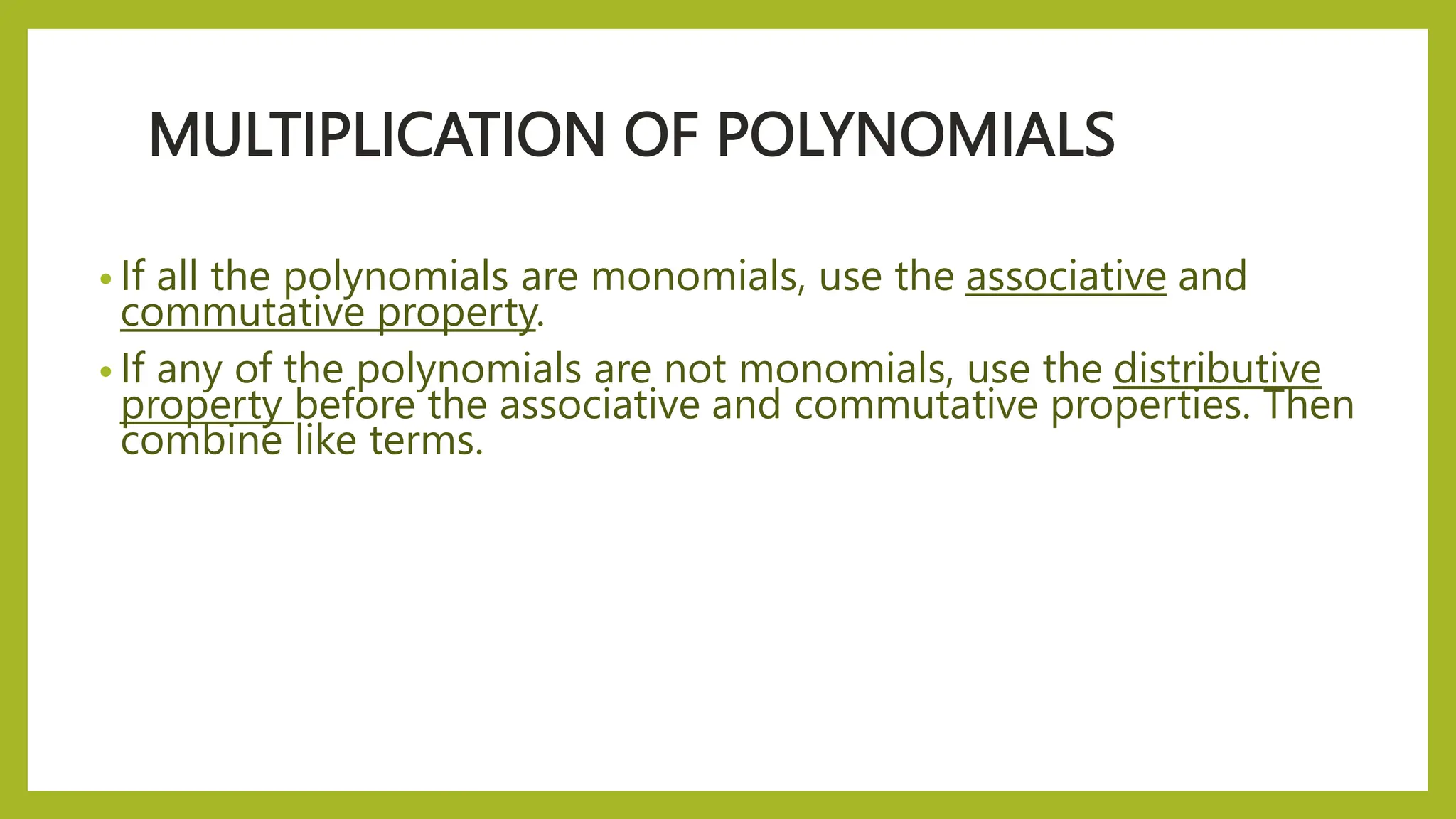 MULTIPLICATION OF POLYNOMIALS

• If all the polynomials are monomials, use the associative and commutative property.

• If any of the polynomials are not monomials, use the distributive property before the associative and commutative properties. Then combine like terms.